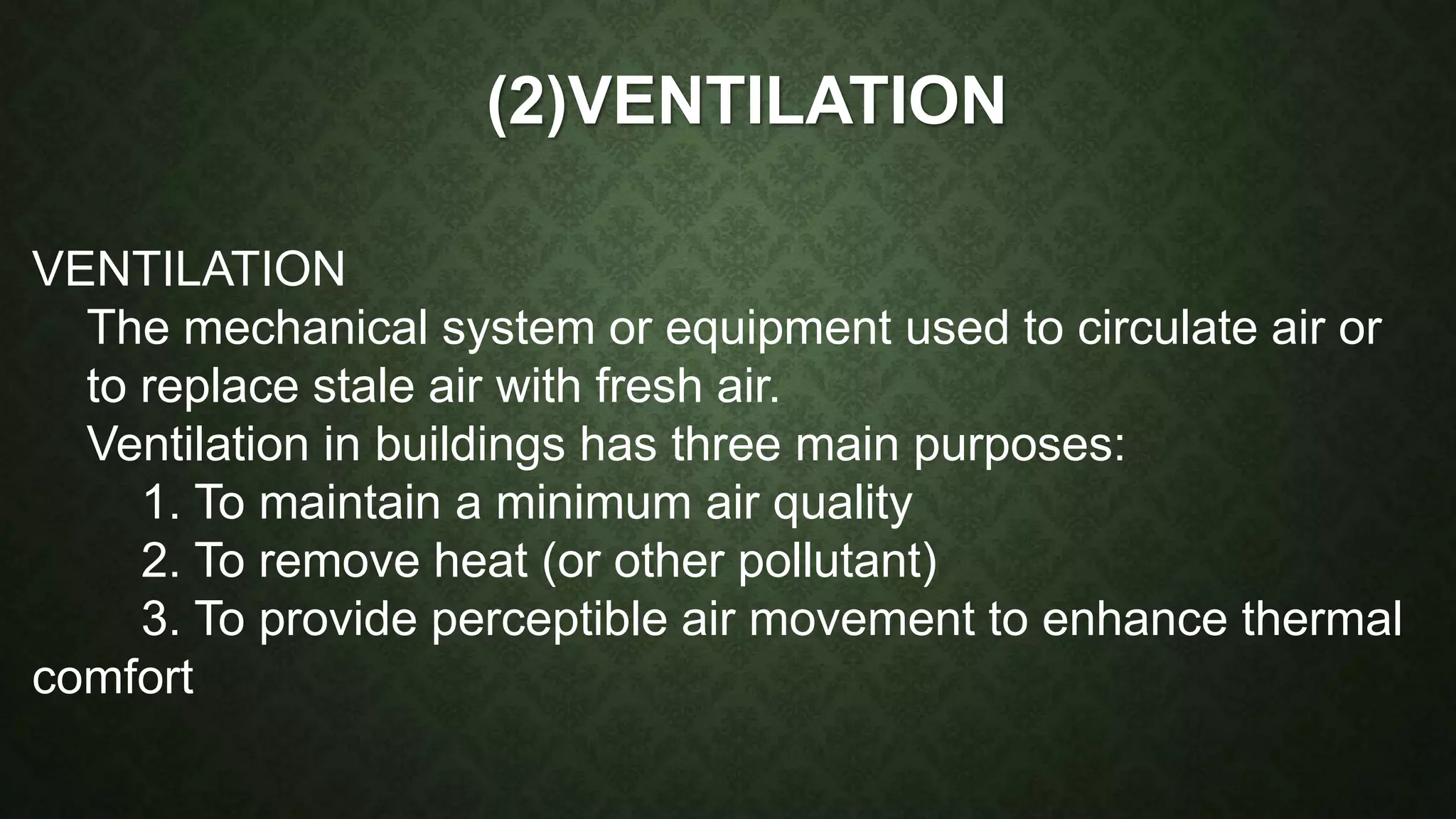 (2)VENTILATION

VENTILATION

The mechanical system or equipment used to circulate air or to replace stale air with fresh air.

Ventilation in buildings has three main purposes:

1. To maintain a minimum air quality

2. To remove heat (or other pollutant)

3. To provide perceptible air movement to enhance thermal comfort